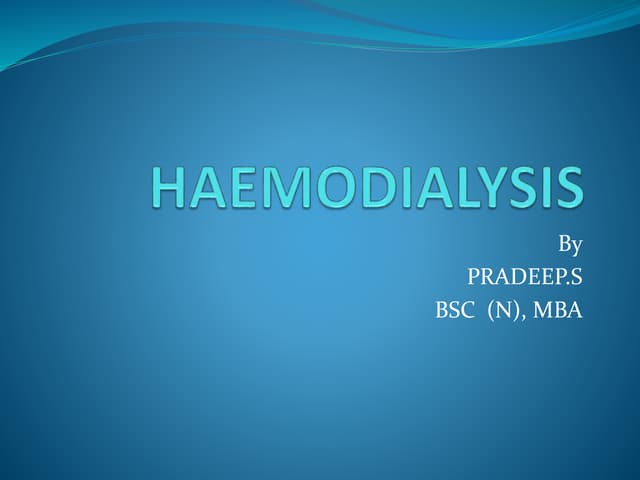 HAEMODIALYSIS

By
PRADEEP.S
BSC (N), MBA